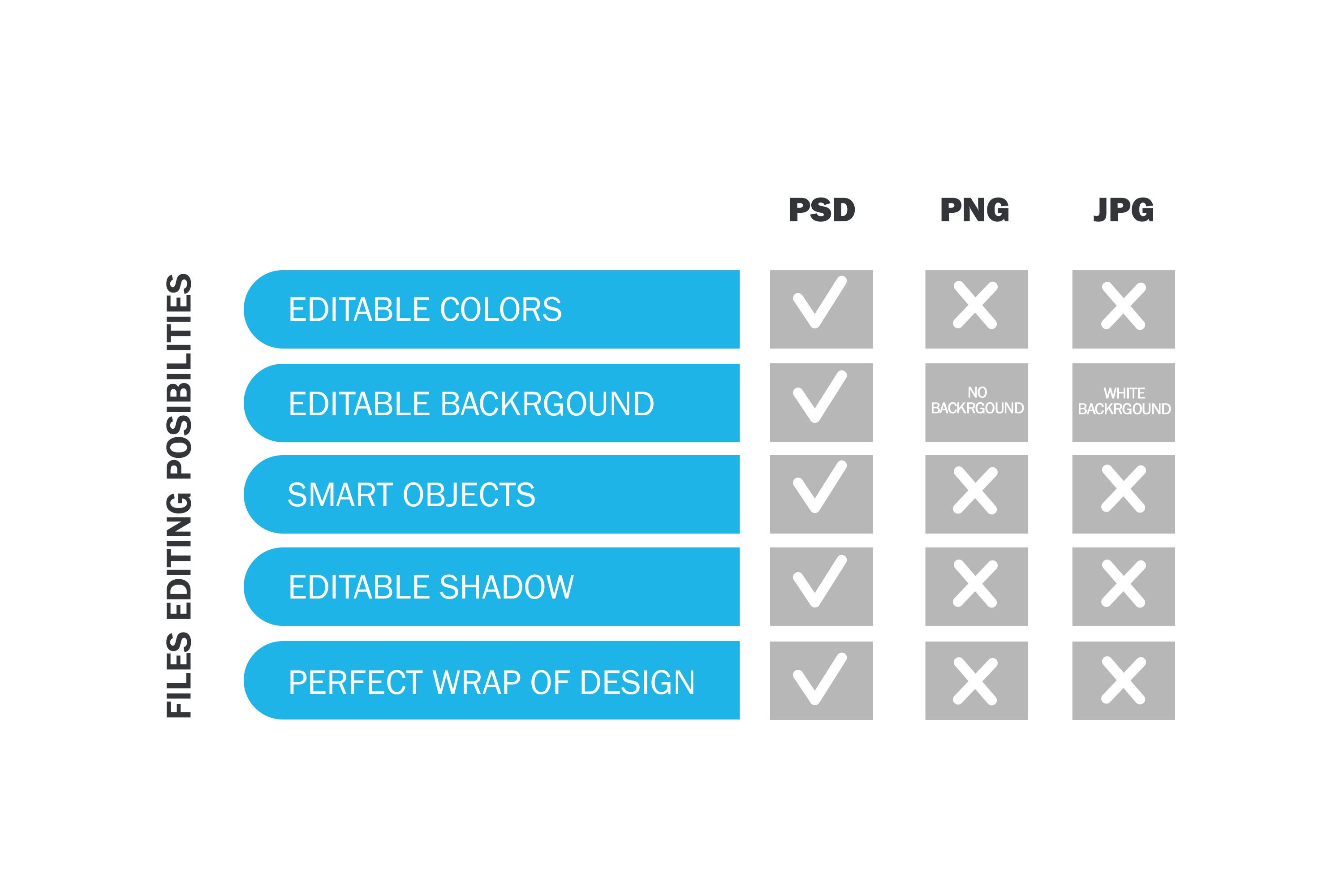 FILES EDITING POSIBILITIES

| | PSD | PNG | JPG |
|---|---|---|---|
| EDITABLE COLORS | ✓ | ✗ | ✗ |
| EDITABLE BACKRGOUND | ✓ | NO BACKRGOUND | WHITE BACKRGOUND |
| SMART OBJECTS | ✓ | ✗ | ✗ |
| EDITABLE SHADOW | ✓ | ✗ | ✗ |
| PERFECT WRAP OF DESIGN | ✓ | ✗ | ✗ |